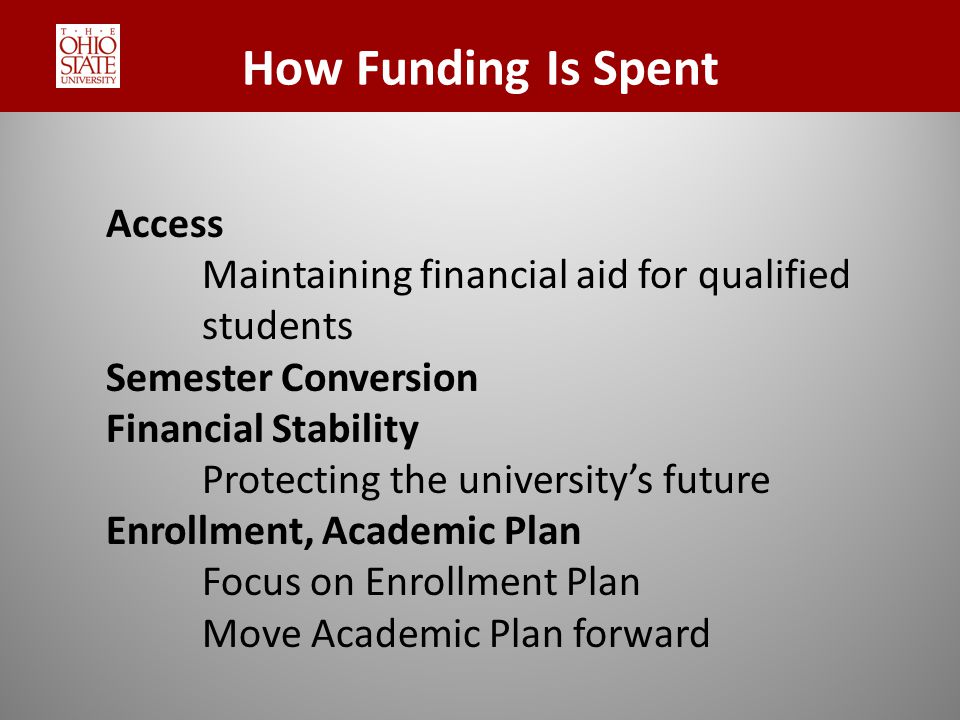 THE OHIO STATE UNIVERSITY

How Funding Is Spent

Access

Maintaining financial aid for qualified students

Semester Conversion

Financial Stability

Protecting the university's future

Enrollment, Academic Plan

Focus on Enrollment Plan

Move Academic Plan forward